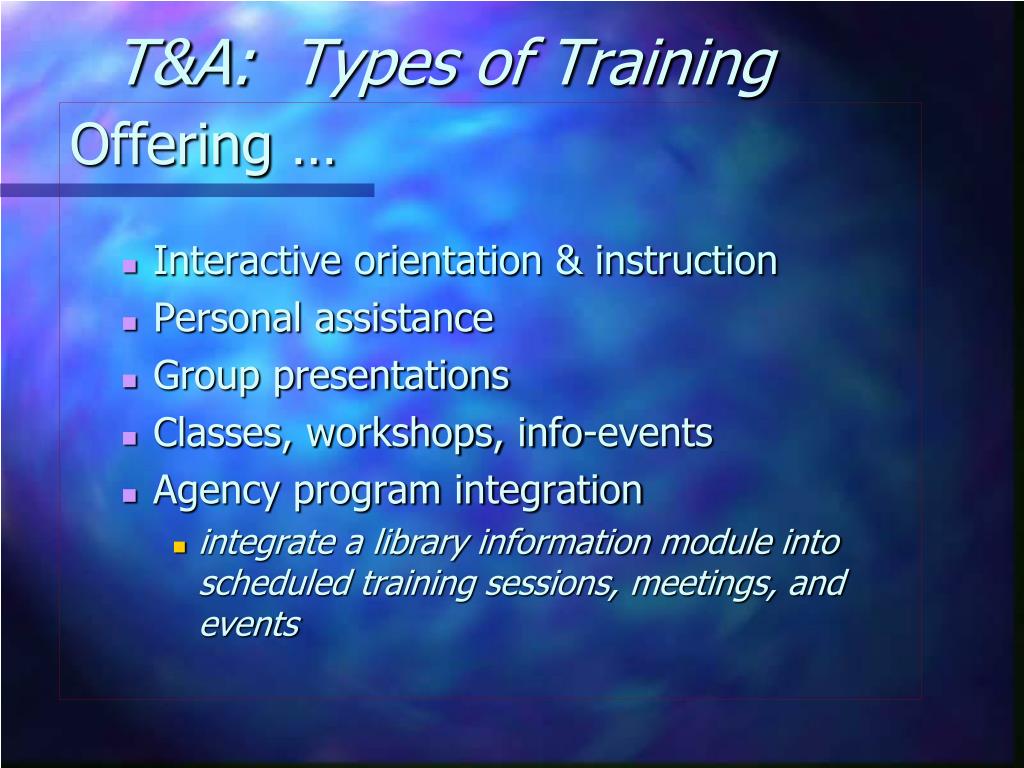 T&A: Types of Training

Offering …

- Interactive orientation & instruction
- Personal assistance
- Group presentations
- Classes, workshops, info-events
- Agency program integration
  - integrate a library information module into scheduled training sessions, meetings, and events